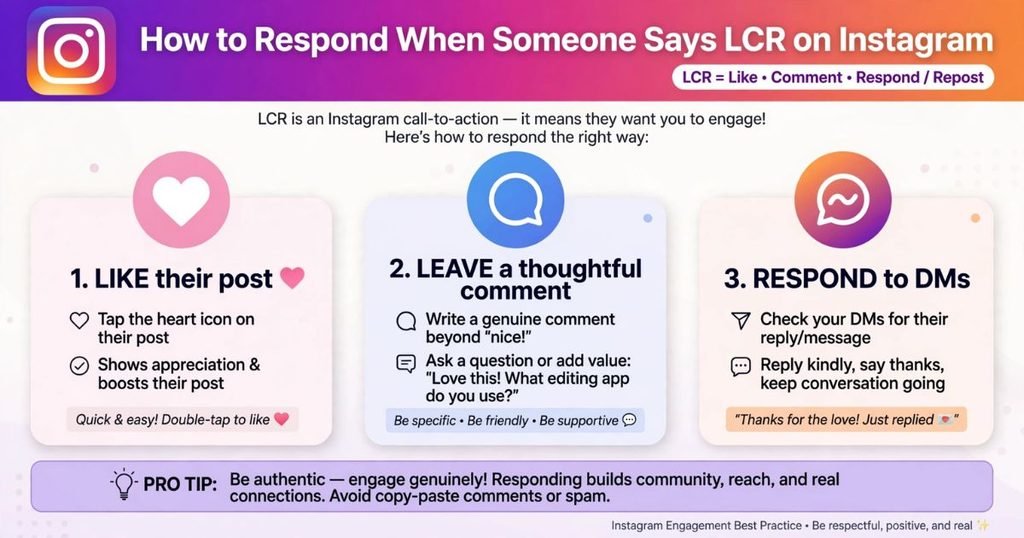 How to Respond When Someone Says LCR on Instagram

LCR = Like • Comment • Respond / Repost

LCR is an Instagram call-to-action — it means they want you to engage! Here's how to respond the right way:

1. LIKE their post

Tap the heart icon on their post

Shows appreciation & boosts their post

Quick & easy! Double-tap to like

2. LEAVE a thoughtful comment

Write a genuine comment beyond "nice!"

Ask a question or add value: "Love this! What editing app do you use?"

Be specific • Be friendly • Be supportive

3. RESPOND to DMs

Check your DMs for their reply/message

Reply kindly, say thanks, keep conversation going

"Thanks for the love! Just replied"

PRO TIP: Be authentic — engage genuinely! Responding builds community, reach, and real connections. Avoid copy-paste comments or spam.

Instagram Engagement Best Practice • Be respectful, positive, and real